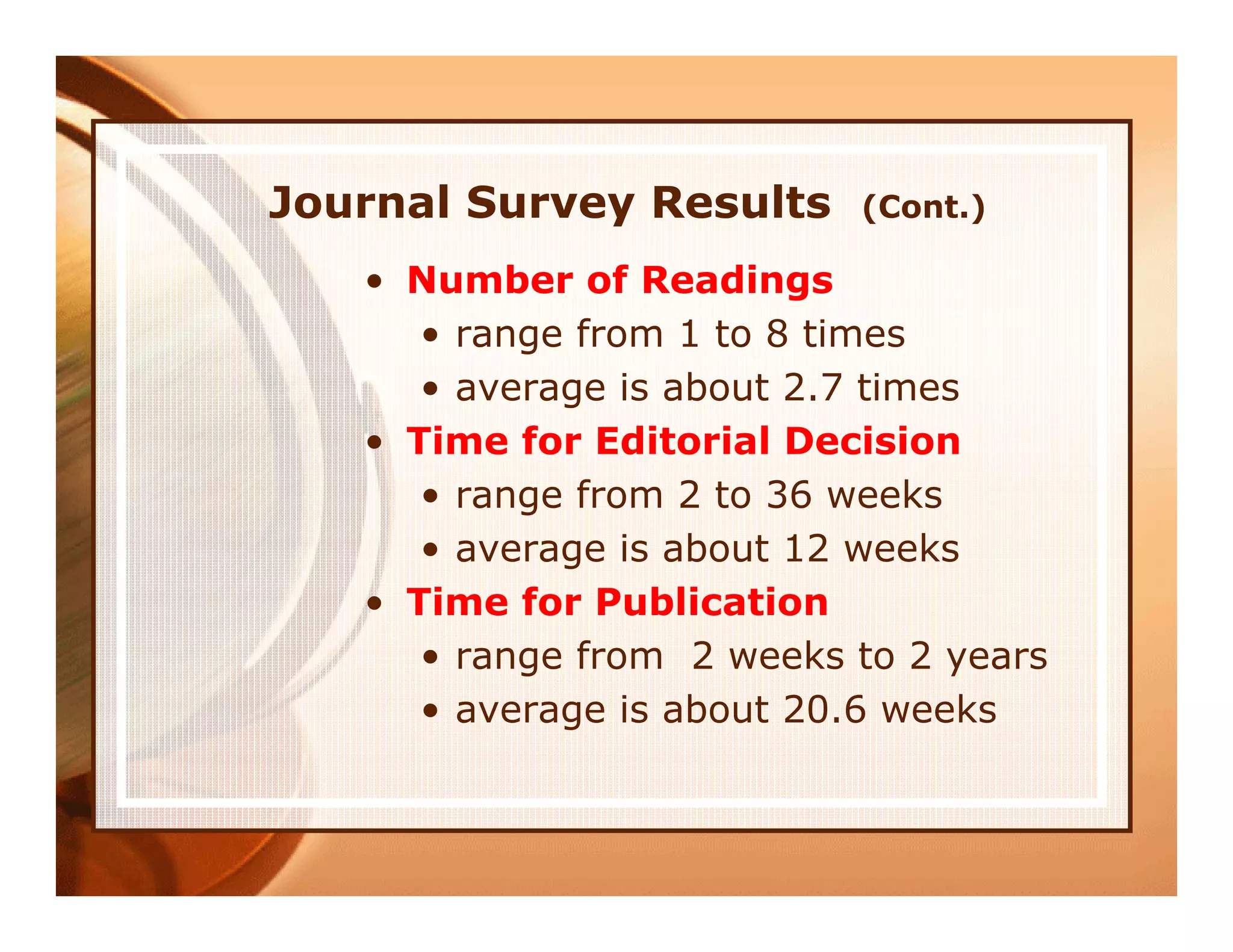 Journal Survey Results (Cont.)

• Number of Readings
  • range from 1 to 8 times
  • average is about 2.7 times
• Time for Editorial Decision
  • range from 2 to 36 weeks
  • average is about 12 weeks
• Time for Publication
  • range from 2 weeks to 2 years
  • average is about 20.6 weeks